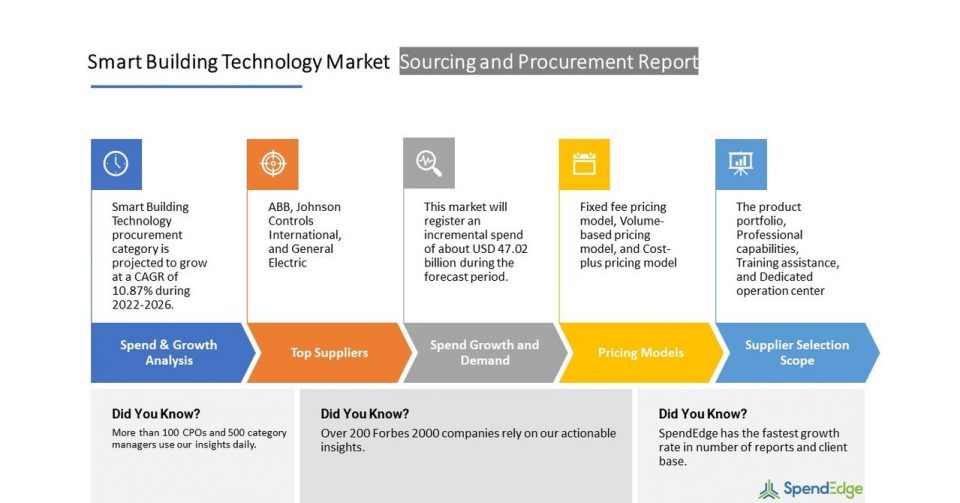 Smart Building Technology Market Sourcing and Procurement Report

Smart Building Technology procurement category is projected to grow at a CAGR of 10.87% during 2022-2026.

Spend & Growth Analysis

ABB, Johnson Controls International, and General Electric

Top Suppliers

This market will register an incremental spend of about USD 47.02 billion during the forecast period.

Spend Growth and Demand

Fixed fee pricing model, Volume-based pricing model, and Cost-plus pricing model

Pricing Models

The product portfolio, Professional capabilities, Training assistance, and Dedicated operation center

Supplier Selection Scope

Did You Know?
More than 100 CPOs and 500 category managers use our insights daily.

Did You Know?
Over 200 Forbes 2000 companies rely on our actionable insights.

Did You Know?
SpendEdge has the fastest growth rate in number of reports and client base.

SpendEdge